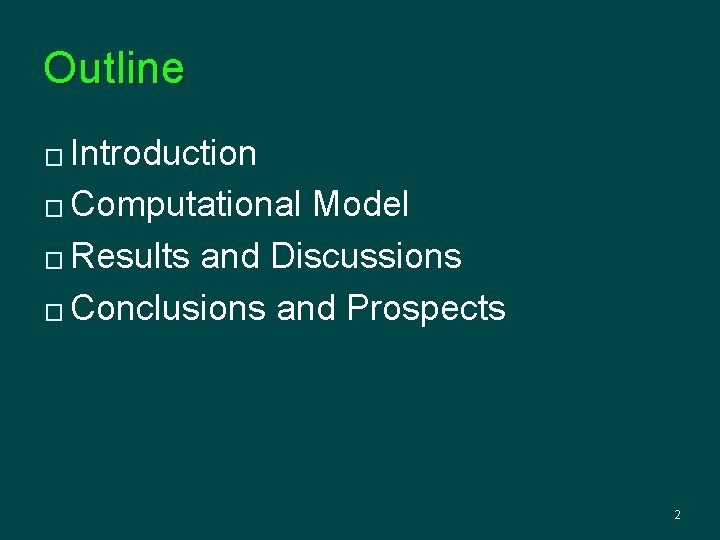 Outline

□ Introduction
□ Computational Model
□ Results and Discussions
□ Conclusions and Prospects

2